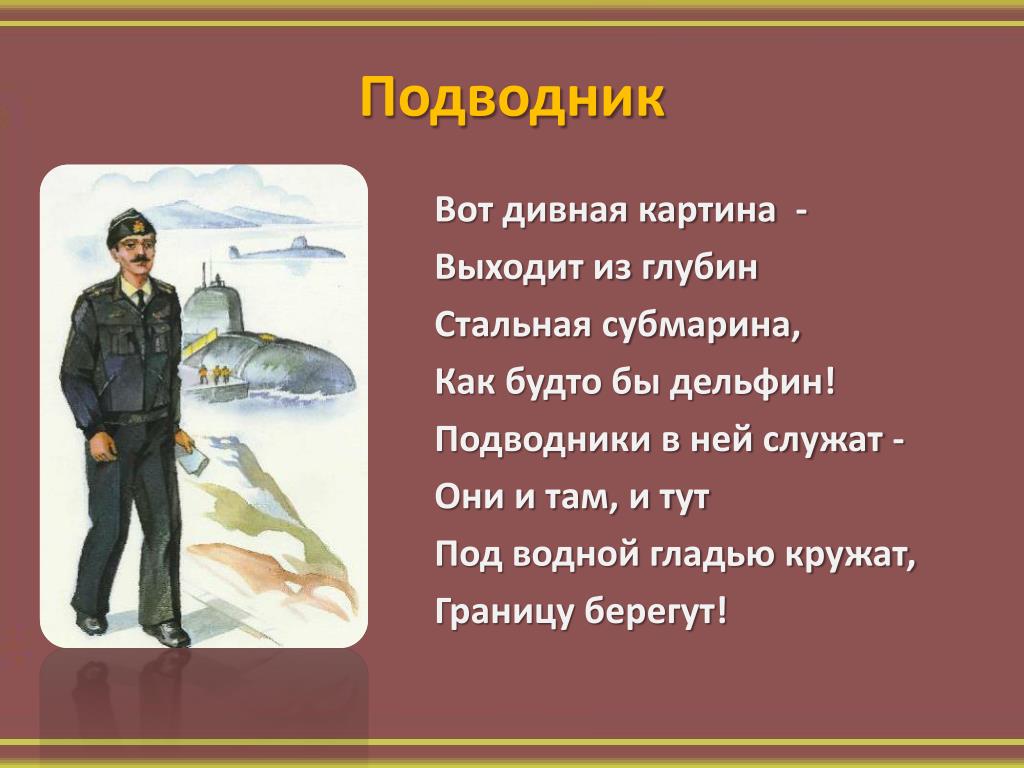 Подводник

Вот дивная картина -
Выходит из глубин
Стальная субмарина,
Как будто бы дельфин!
Подводники в ней служат -
Они и там, и тут
Под водной гладью кружат,
Границу берегут!